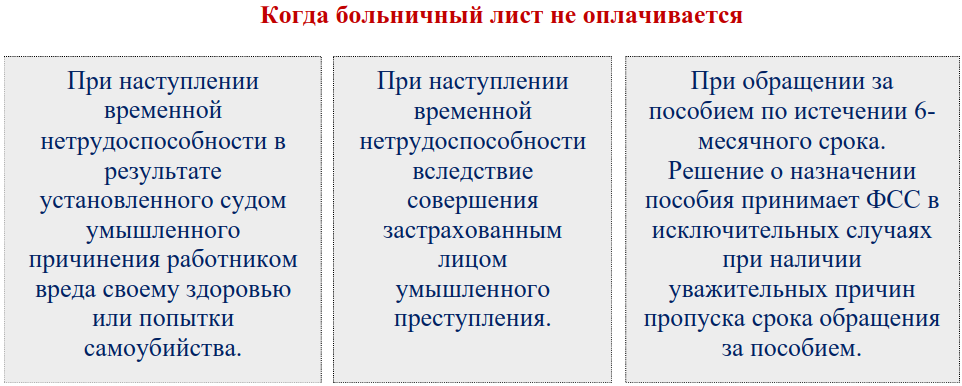 Когда больничный лист не оплачивается

При наступлении временной нетрудоспособности в результате установленного судом умышленного причинения работником вреда своему здоровью или попытки самоубийства.

При наступлении временной нетрудоспособности вследствие совершения застрахованным лицом умышленного преступления.

При обращении за пособием по истечении 6-месячного срока. Решение о назначении пособия принимает ФСС в исключительных случаях при наличии уважительных причин пропуска срока обращения за пособием.